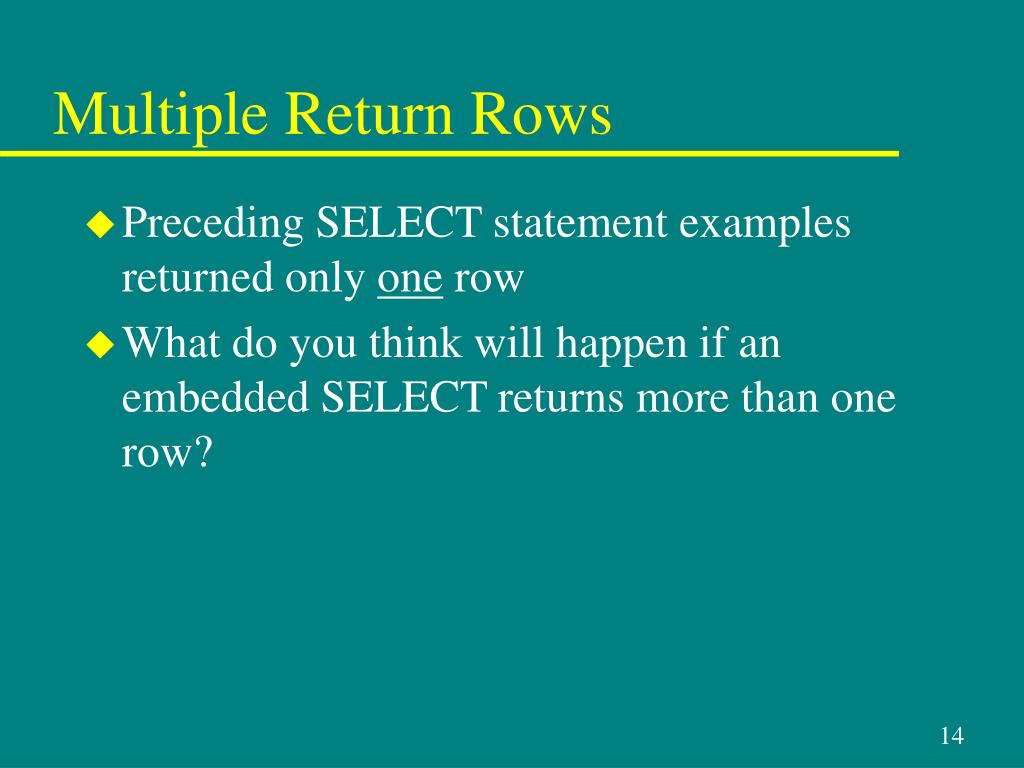 Multiple Return Rows

Preceding SELECT statement examples returned only one row

What do you think will happen if an embedded SELECT returns more than one row?

14